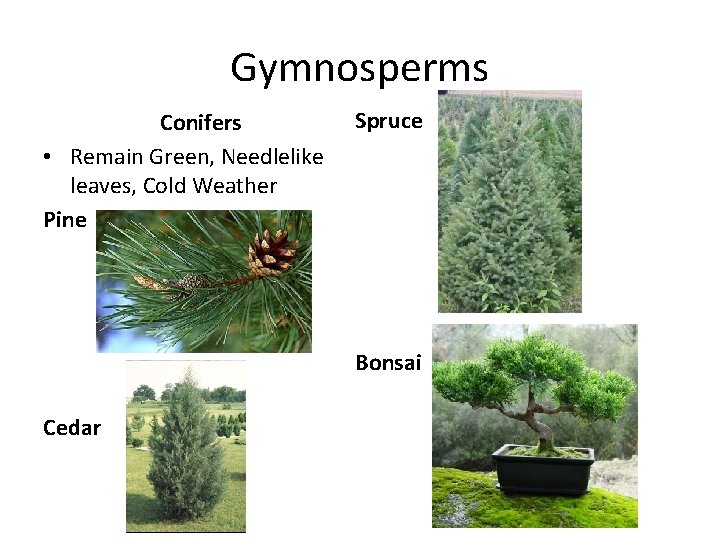 Gymnosperms

Conifers

• Remain Green, Needlelike leaves, Cold Weather

Pine

Cedar

Spruce

Bonsai